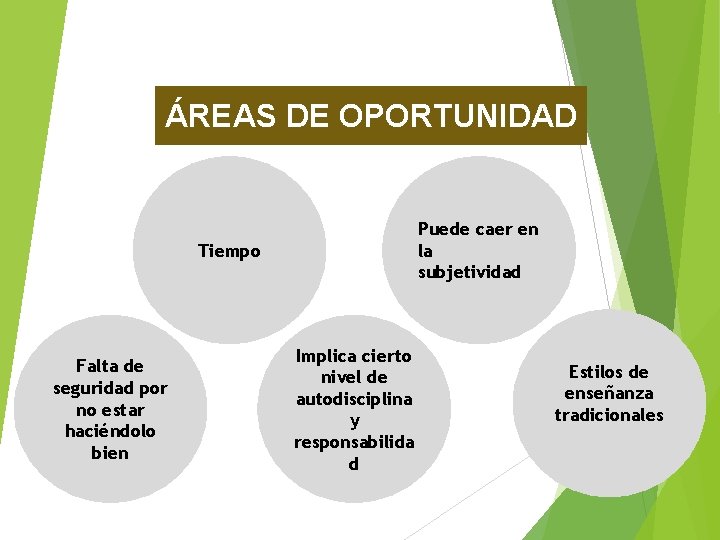 ÁREAS DE OPORTUNIDAD

Tiempo

Puede caer en la subjetividad

Falta de seguridad por no estar haciéndolo bien

Implica cierto nivel de autodisciplina y responsabilidad

Estilos de enseñanza tradicionales